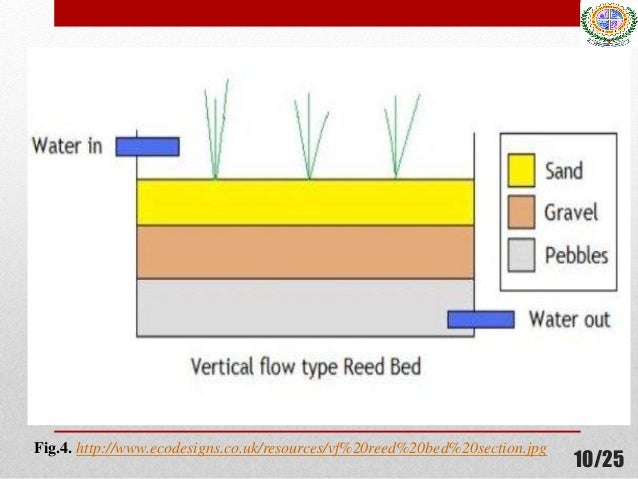 Water in

Sand

Gravel

Pebbles

Water out

Vertical flow type Reed Bed

Fig.4. http://www.ecodesigns.co.uk/resources/vf%20reed%20bed%20section.jpg

10/25